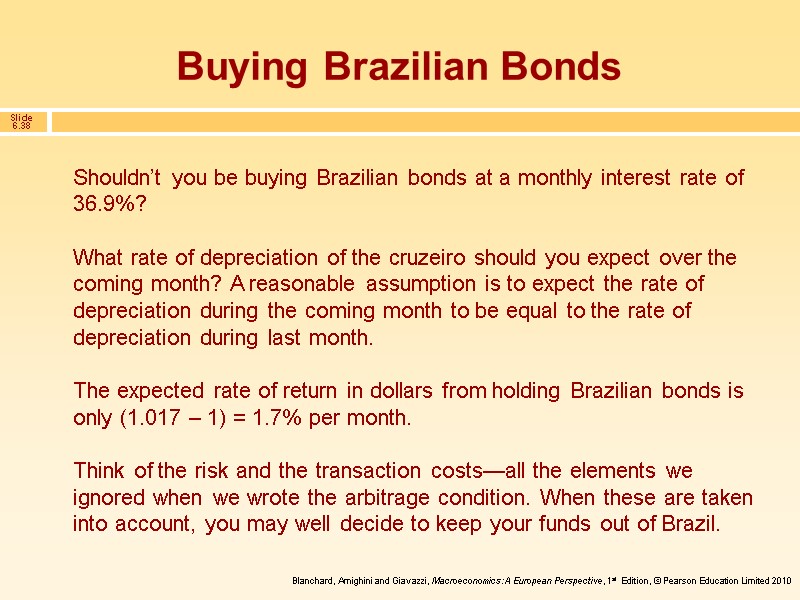 Buying Brazilian Bonds

Slide 6.38

Shouldn't you be buying Brazilian bonds at a monthly interest rate of 36.9%?

What rate of depreciation of the cruzeiro should you expect over the coming month? A reasonable assumption is to expect the rate of depreciation during the coming month to be equal to the rate of depreciation during last month.

The expected rate of return in dollars from holding Brazilian bonds is only (1.017 – 1) = 1.7% per month.

Think of the risk and the transaction costs—all the elements we ignored when we wrote the arbitrage condition. When these are taken into account, you may well decide to keep your funds out of Brazil.

Blanchard, Amighini and Giavazzi, Macroeconomics: A European Perspective, 1st Edition, © Pearson Education Limited 2010